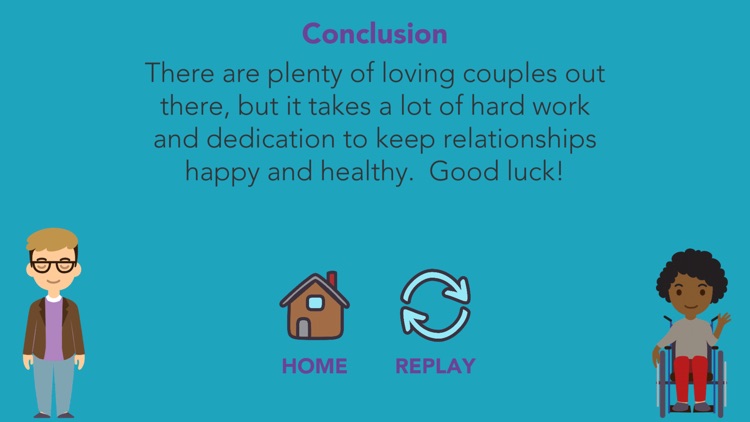 Conclusion

There are plenty of loving couples out there, but it takes a lot of hard work and dedication to keep relationships happy and healthy.  Good luck!

HOME

REPLAY